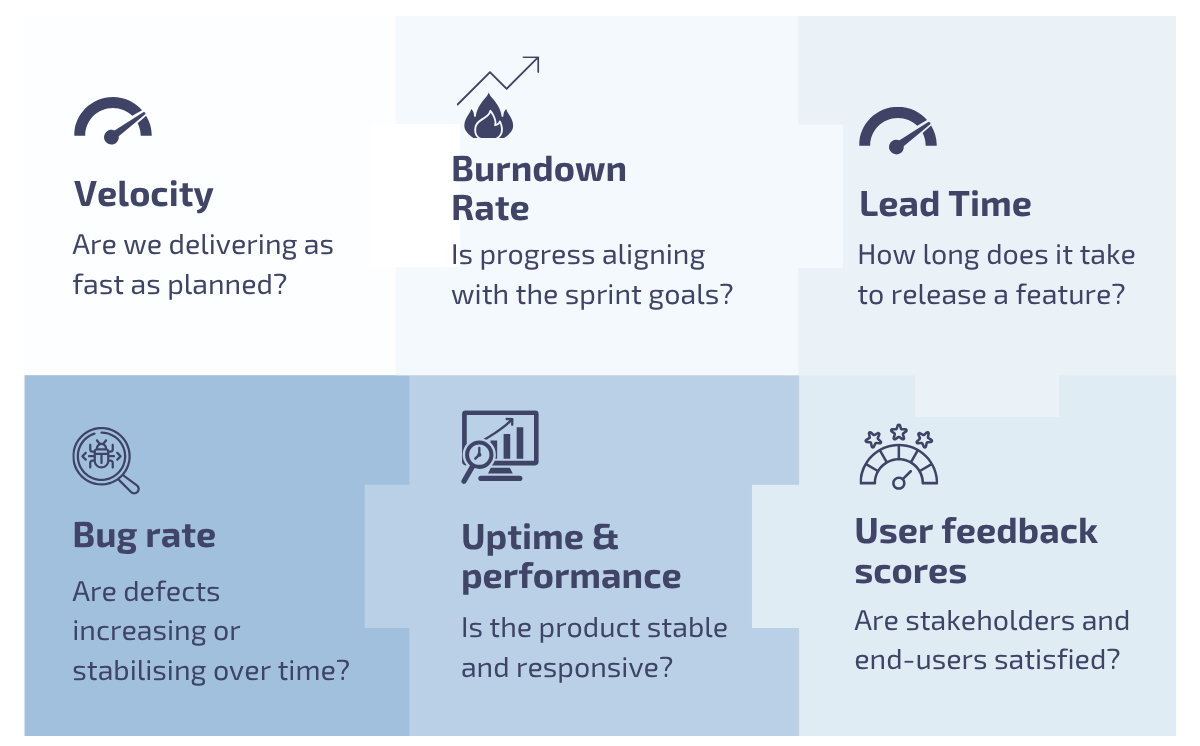 Velocity

Are we delivering as fast as planned?

Burndown Rate

Is progress aligning with the sprint goals?

Lead Time

How long does it take to release a feature?

Bug rate

Are defects increasing or stabilising over time?

Uptime & performance

Is the product stable and responsive?

User feedback scores

Are stakeholders and end-users satisfied?